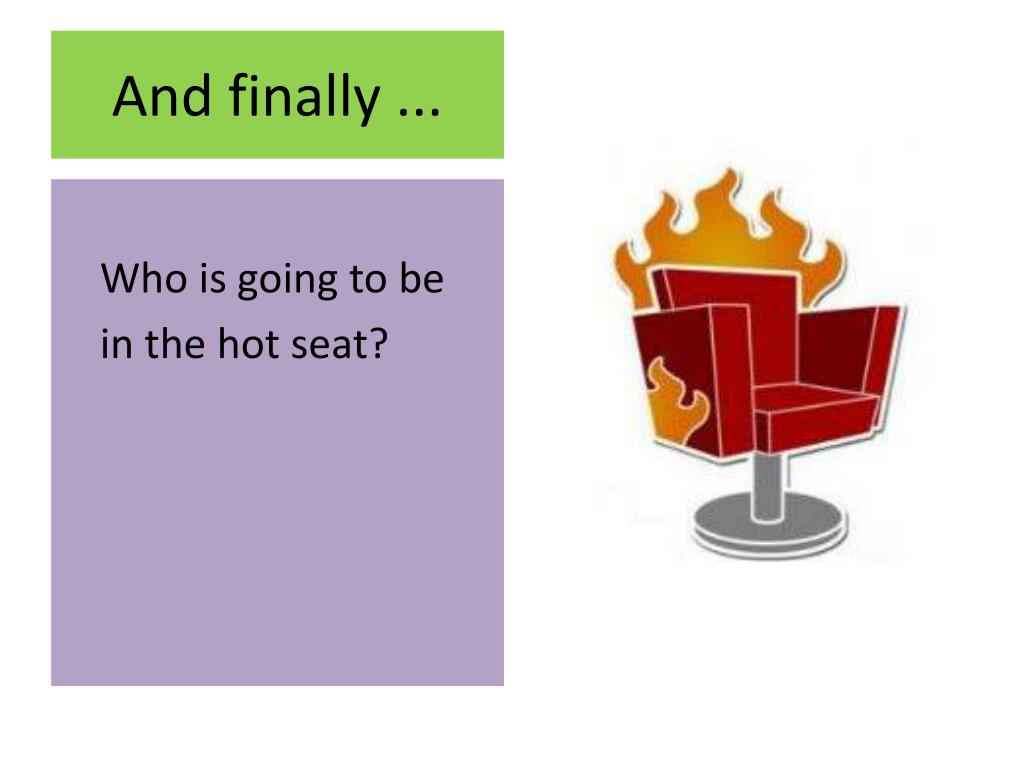 And finally ...

Who is going to be in the hot seat?